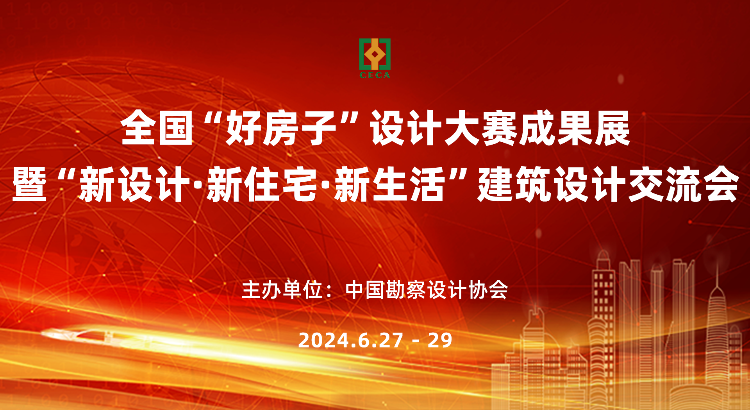 CECA

全国“好房子”设计大赛成果展
暨“新设计·新住宅·新生活”建筑设计交流会

主办单位：中国勘察设计协会

2024.6.27 - 29